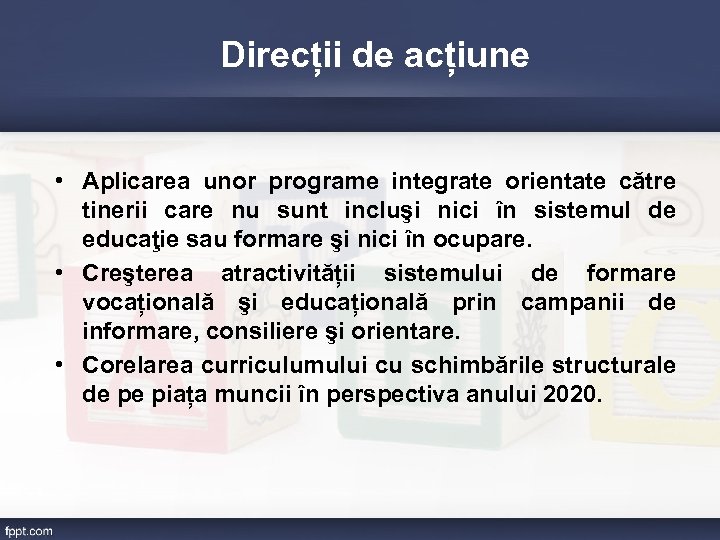 Direcții de acțiune

• Aplicarea unor programe integrate orientate către tinerii care nu sunt incluşi nici în sistemul de educaţie sau formare şi nici în ocupare.
• Creşterea atractivității sistemului de formare vocațională şi educațională prin campanii de informare, consiliere şi orientare.
• Corelarea curriculumului cu schimbările structurale de pe piața muncii în perspectiva anului 2020.

fppt.com